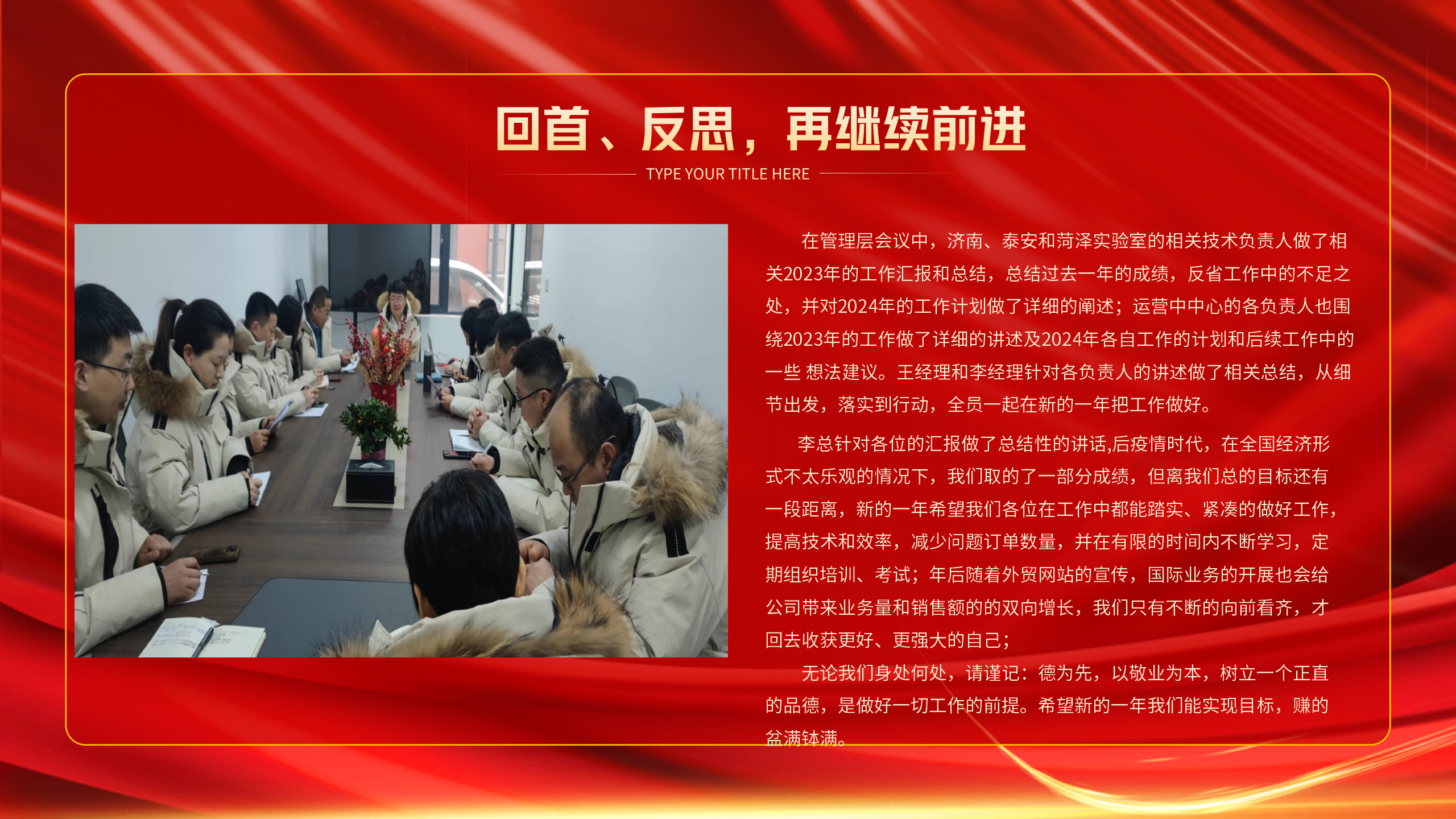 回首、反思，再继续前进

TYPE YOUR TITLE HERE

在管理层会议中，济南、泰安和菏泽实验室的相关技术负责人做了相关2023年的工作汇报和总结，总结过去一年的成绩，反省工作中的不足之处，并对2024年的工作计划做了详细的阐述；运营中中心的各负责人也围绕2023年的工作做了详细的讲述及2024年各自工作的计划和后续工作中的一些 想法建议。王经理和李经理针对各负责人的讲述做了相关总结，从细节出发，落实到行动，全员一起在新的一年把工作做好。

李总针对各位的汇报做了总结性的讲话,后疫情时代，在全国经济形式不太乐观的情况下，我们取的了一部分成绩，但离我们总的目标还有一段距离，新的一年希望我们各位在工作中都能踏实、紧凑的做好工作，提高技术和效率，减少问题订单数量，并在有限的时间内不断学习，定期组织培训、考试；年后随着外贸网站的宣传，国际业务的开展也会给公司带来业务量和销售额的的双向增长，我们只有不断的向前看齐，才回去收获更好、更强大的自己；

无论我们身处何处，请谨记：德为先，以敬业为本，树立一个正直的品德，是做好一切工作的前提。希望新的一年我们能实现目标，赚的盆满钵满。